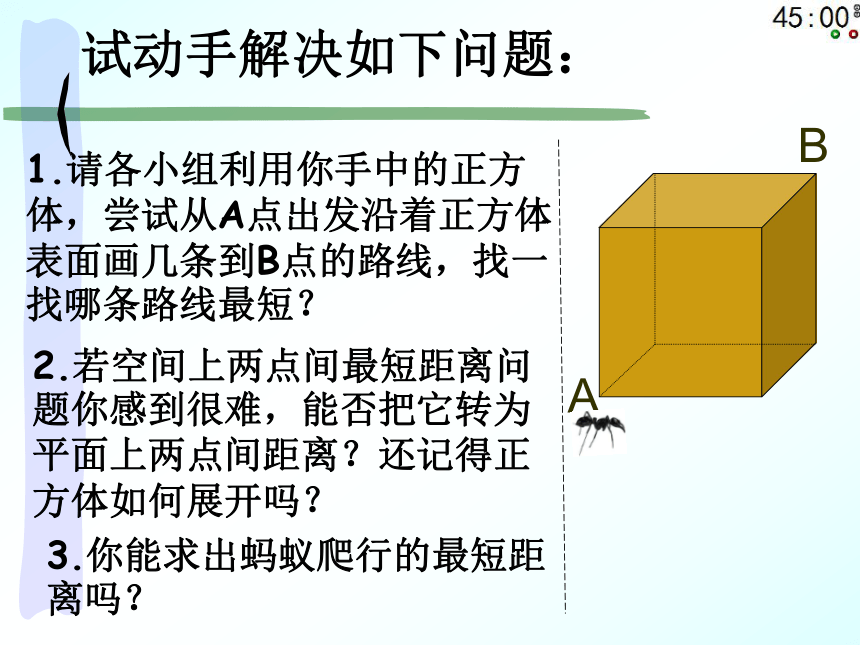 45:00

试动手解决如下问题：

1.请各小组利用你手中的正方体，尝试从A点出发沿着正方体表面画几条到B点的路线，找一找哪条路线最短？

2.若空间上两点间最短距离问题你感到很难，能否把它转为平面上两点间距离？还记得正方体如何展开吗？

3.你能求出蚂蚁爬行的最短距离吗？

B

A